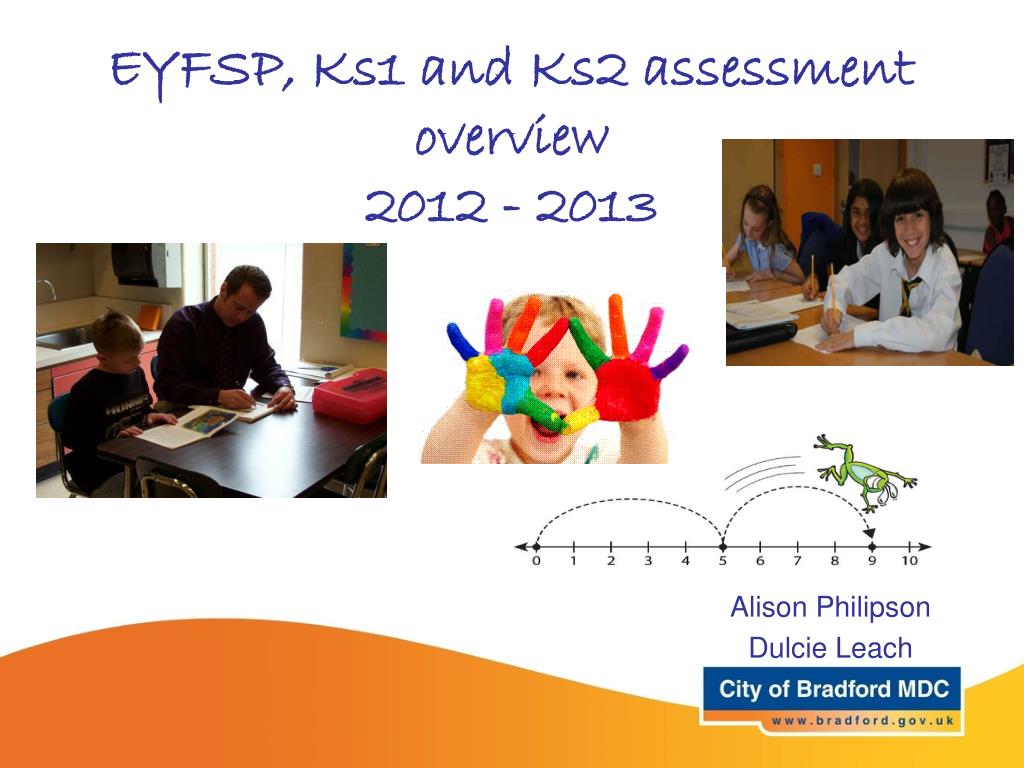 EYFSP, Ks1 and Ks2 assessment overview
2012 - 2013

0 1 2 3 4 5 6 7 8 9 10

Alison Philipson
Dulcie Leach

City of Bradford MDC
www.bradford.gov.uk